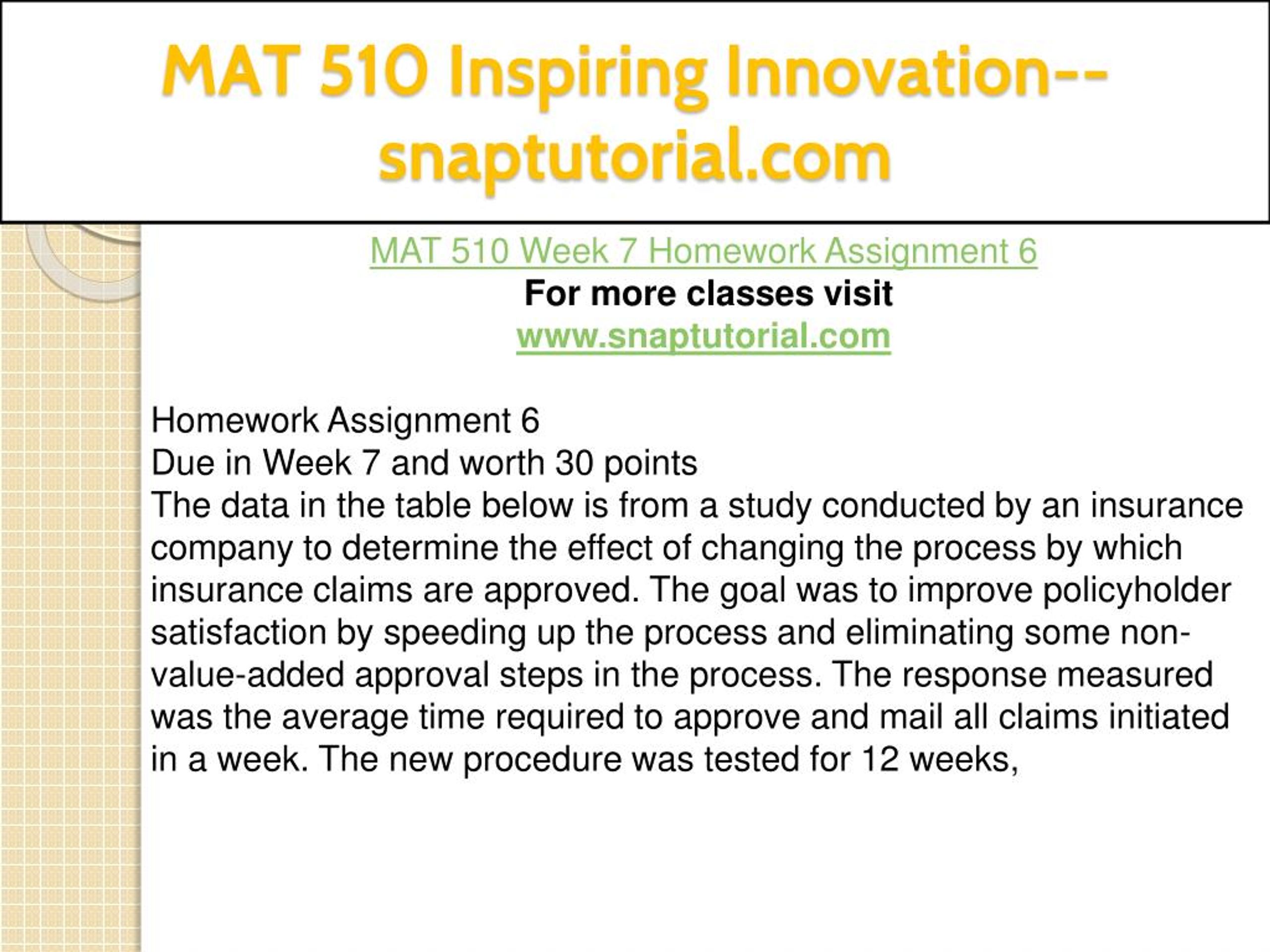 MAT 510 Inspiring Innovation--snaptutorial.com

MAT 510 Week 7 Homework Assignment 6
For more classes visit
www.snaptutorial.com

Homework Assignment 6
Due in Week 7 and worth 30 points
The data in the table below is from a study conducted by an insurance company to determine the effect of changing the process by which insurance claims are approved. The goal was to improve policyholder satisfaction by speeding up the process and eliminating some non-value-added approval steps in the process. The response measured was the average time required to approve and mail all claims initiated in a week. The new procedure was tested for 12 weeks,